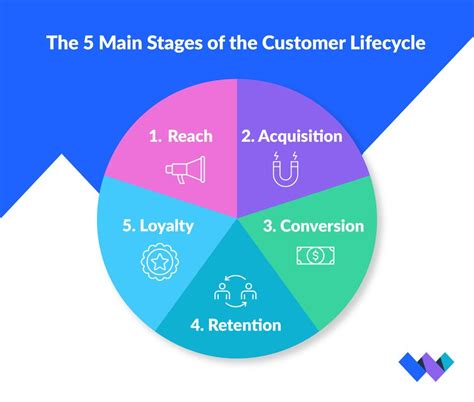 The 5 Main Stages of the Customer Lifecycle

1. Reach

2. Acquisition

3. Conversion

4. Retention

5. Loyalty